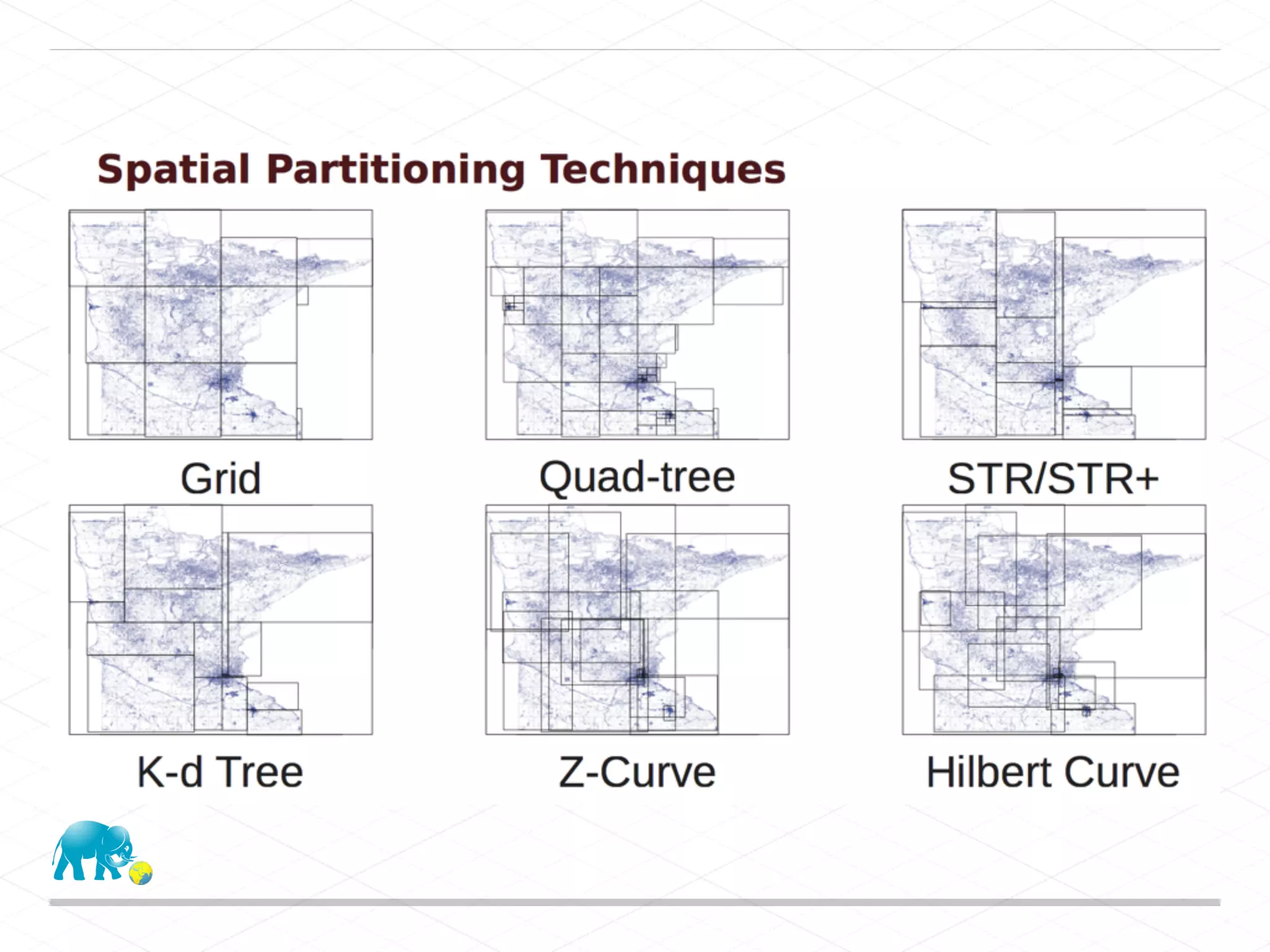 Spatial Partitioning Techniques

Grid

Quad-tree

STR/STR+

K-d Tree

Z-Curve

Hilbert Curve